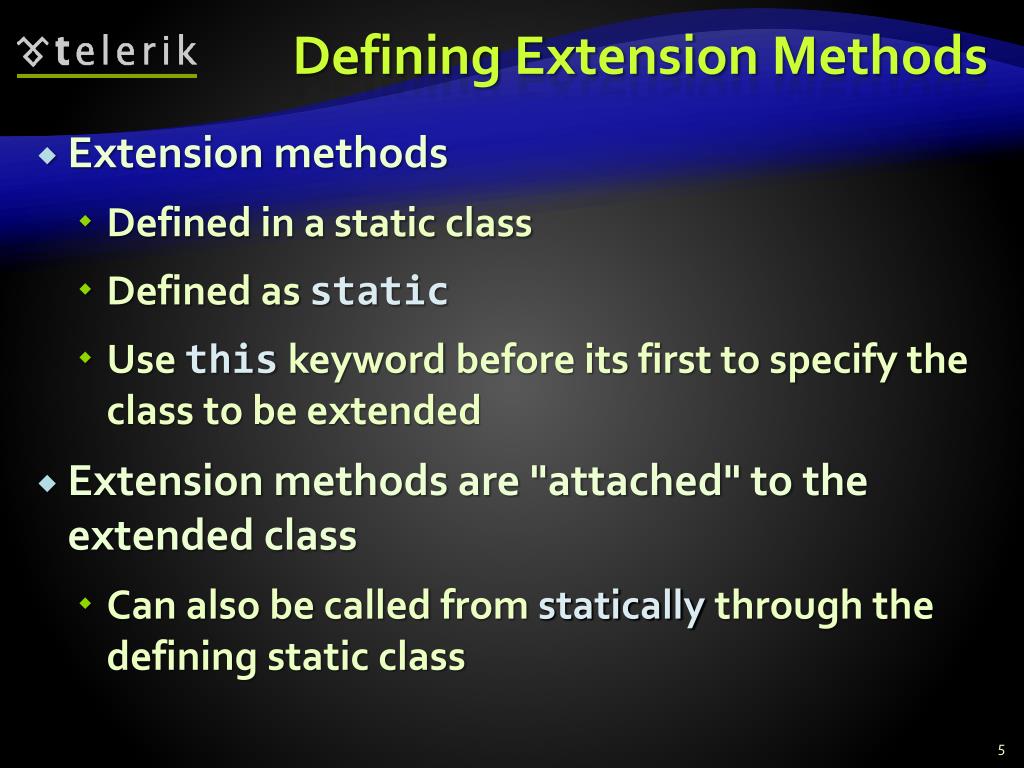 telerik

Defining Extension Methods

Extension methods

Defined in a static class

Defined as static

Use this keyword before its first to specify the class to be extended

Extension methods are "attached" to the extended class

Can also be called from statically through the defining static class

5